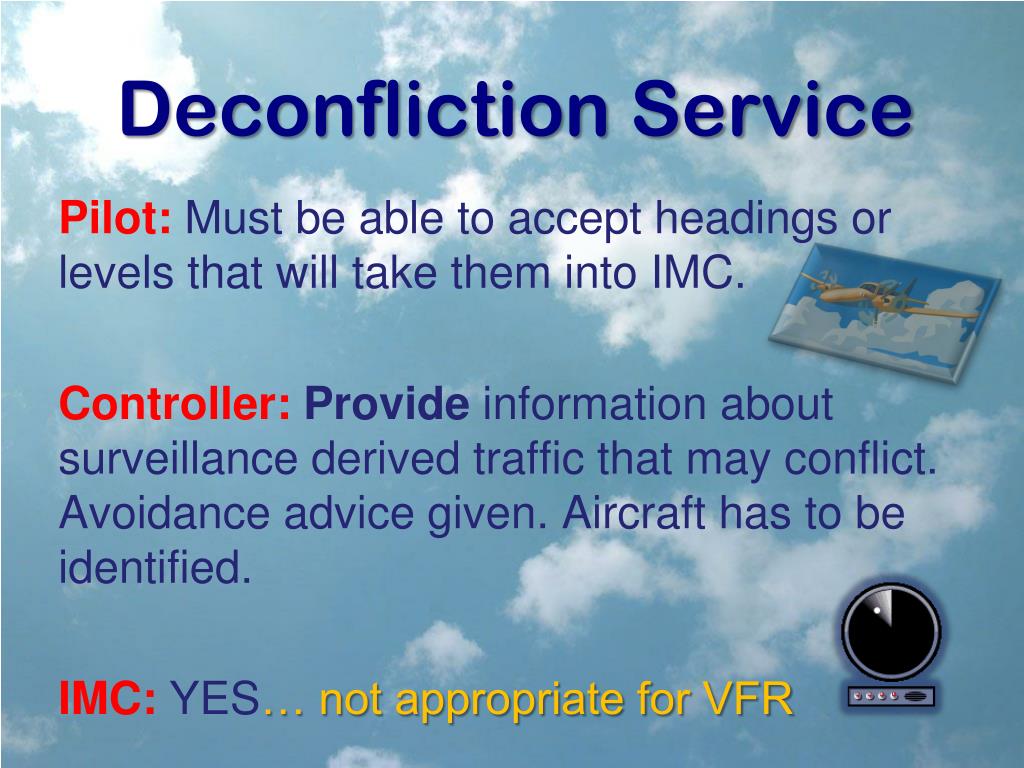 Deconfliction Service

Pilot: Must be able to accept headings or levels that will take them into IMC.

Controller: Provide information about surveillance derived traffic that may conflict. Avoidance advice given. Aircraft has to be identified.

IMC: YES… not appropriate for VFR